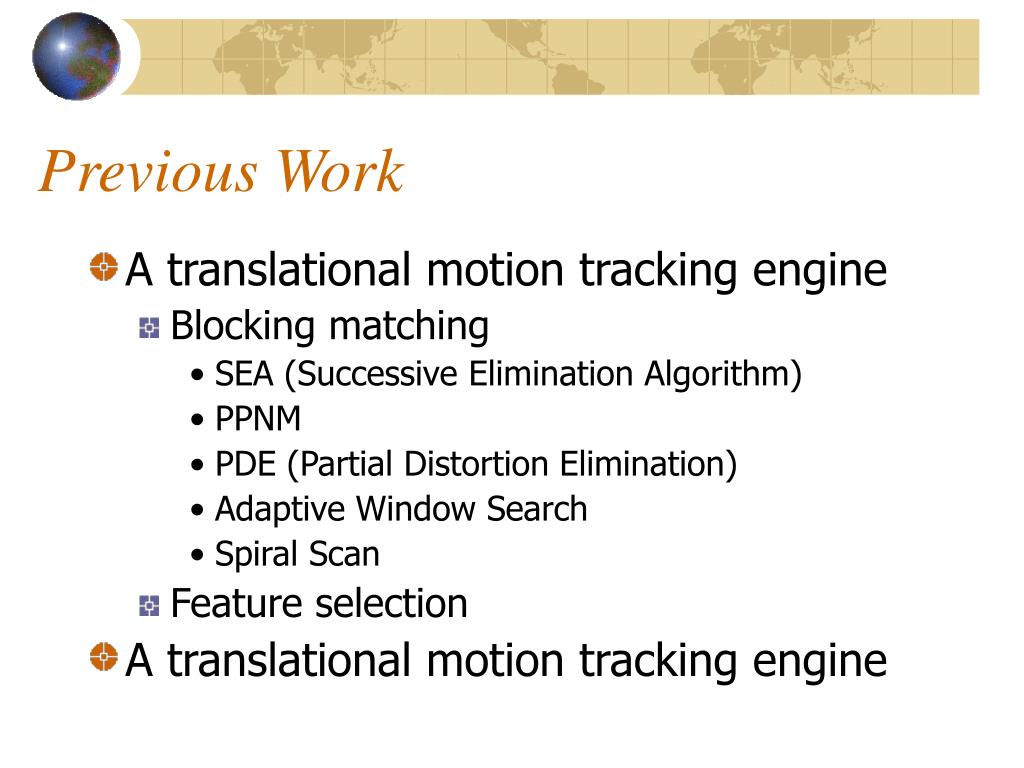 Previous Work

A translational motion tracking engine

Blocking matching

• SEA (Successive Elimination Algorithm)

• PPNM

• PDE (Partial Distortion Elimination)

• Adaptive Window Search

• Spiral Scan

Feature selection

A translational motion tracking engine